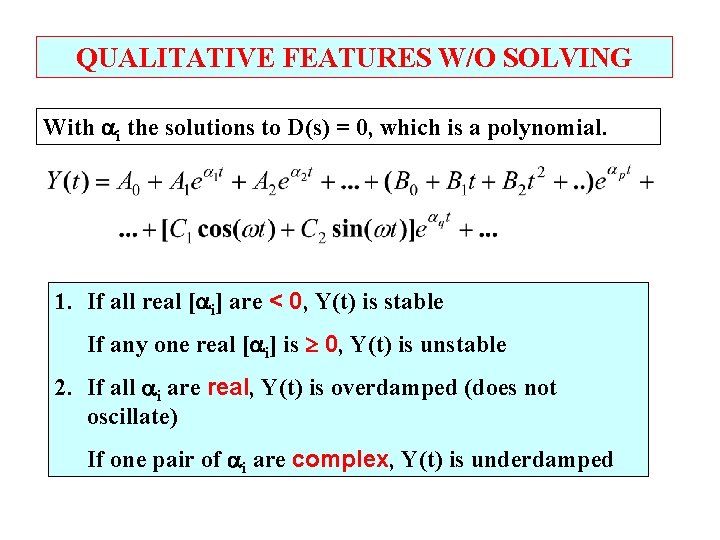 QUALITATIVE FEATURES W/O SOLVING

With $\alpha_i$ the solutions to D(s) = 0, which is a polynomial.

$Y(t) = A_0 + A_1 e^{\alpha_1 t} + A_2 e^{\alpha_2 t} + ... + (B_0 + B_1 t + B_2 t^2 + ..)e^{\alpha_p t} +$

$... + [C_1 \cos(\omega t) + C_2 \sin(\omega t)]e^{\alpha_q t} + ...$

1. If all real [$\alpha_i$] are < 0, Y(t) is stable

If any one real [$\alpha_i$] is $\geq$ 0, Y(t) is unstable

2. If all $\alpha_i$ are real, Y(t) is overdamped (does not oscillate)

If one pair of $\alpha_i$ are complex, Y(t) is underdamped